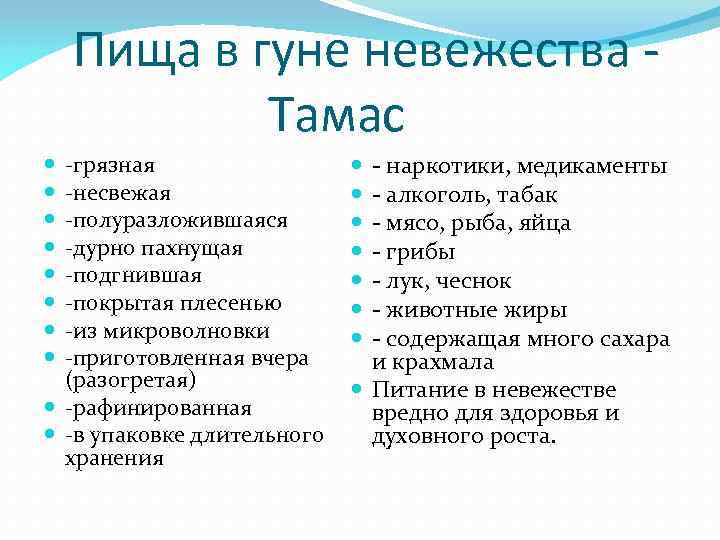 Пища в гуне невежества - Тамас

- -грязная
- -несвежая
- -полуразложившаяся
- -дурно пахнущая
- -подгнившая
- -покрытая плесенью
- -из микроволновки
- -приготовленная вчера (разогретая)
- -рафинированная
- -в упаковке длительного хранения

- - наркотики, медикаменты
- - алкоголь, табак
- - мясо, рыба, яйца
- - грибы
- - лук, чеснок
- - животные жиры
- - содержащая много сахара и крахмала
- Питание в невежестве вредно для здоровья и духовного роста.